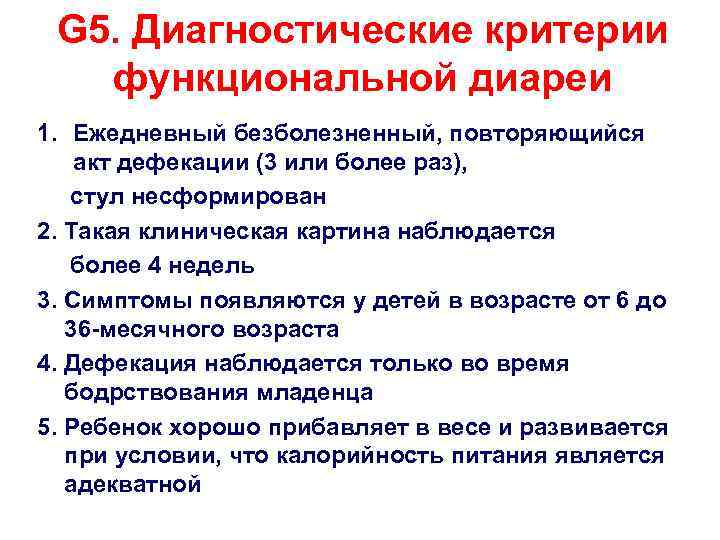 G5. Диагностические критерии функциональной диареи

1. Ежедневный безболезненный, повторяющийся акт дефекации (3 или более раз), стул несформирован

2. Такая клиническая картина наблюдается более 4 недель

3. Симптомы появляются у детей в возрасте от 6 до 36-месячного возраста

4. Дефекация наблюдается только во время бодрствования младенца

5. Ребенок хорошо прибавляет в весе и развивается при условии, что калорийность питания является адекватной